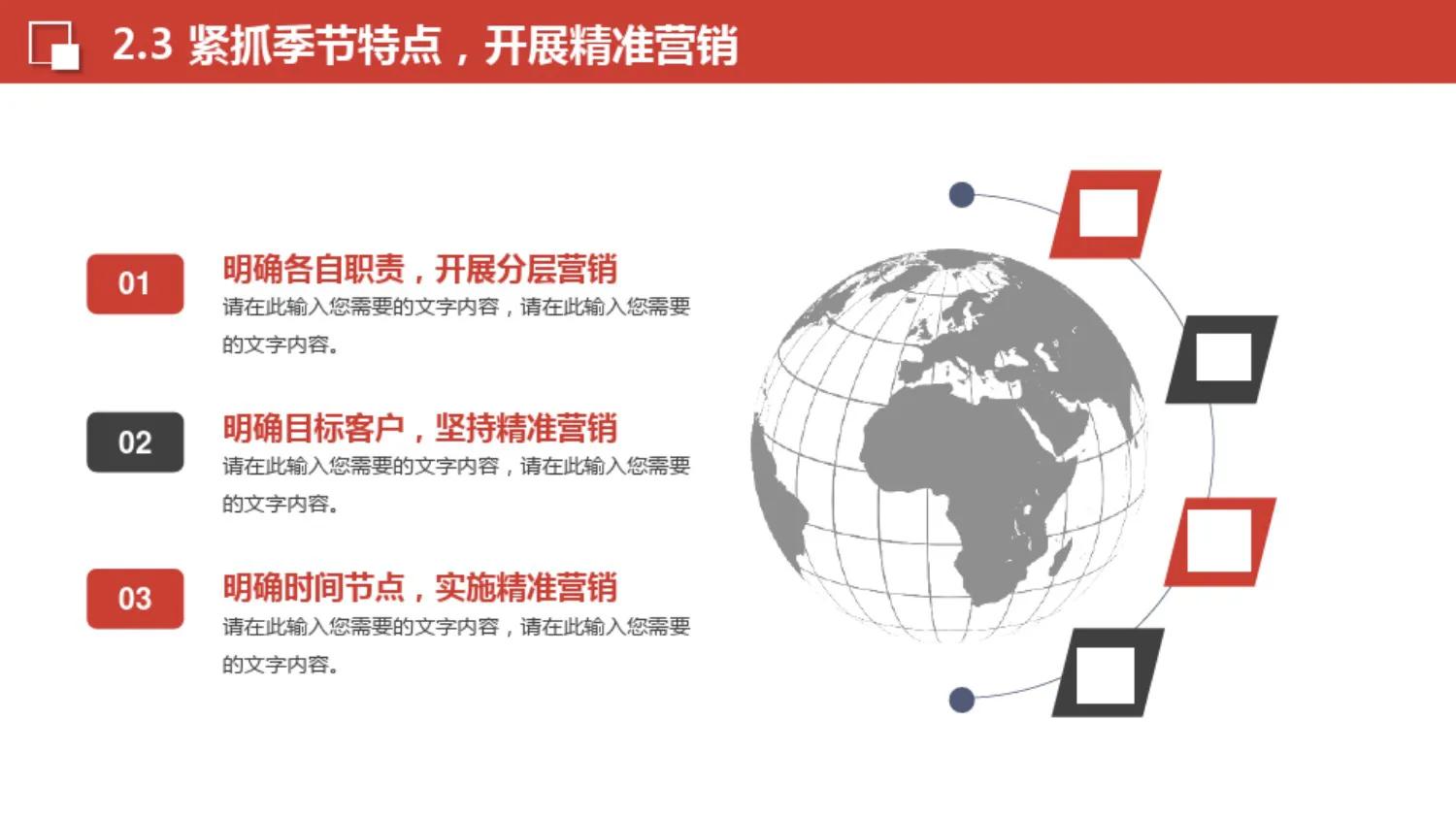 2.3 紧抓季节特点，开展精准营销

01
明确各自职责，开展分层营销
请在此输入您需要的文字内容，请在此输入您需要的文字内容。

02
明确目标客户，坚持精准营销
请在此输入您需要的文字内容，请在此输入您需要的文字内容。

03
明确时间节点，实施精准营销
请在此输入您需要的文字内容，请在此输入您需要的文字内容。